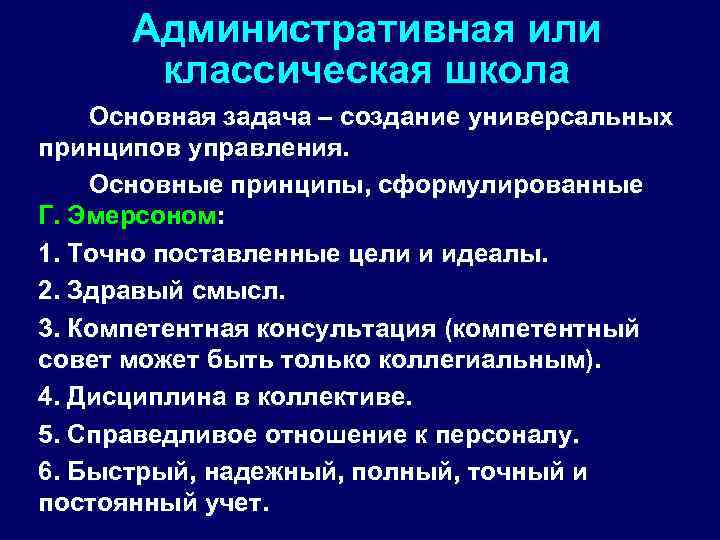 Административная или классическая школа

Основная задача – создание универсальных принципов управления.

Основные принципы, сформулированные Г. Эмерсоном:

1. Точно поставленные цели и идеалы.

2. Здравый смысл.

3. Компетентная консультация (компетентный совет может быть только коллегиальным).

4. Дисциплина в коллективе.

5. Справедливое отношение к персоналу.

6. Быстрый, надежный, полный, точный и постоянный учет.